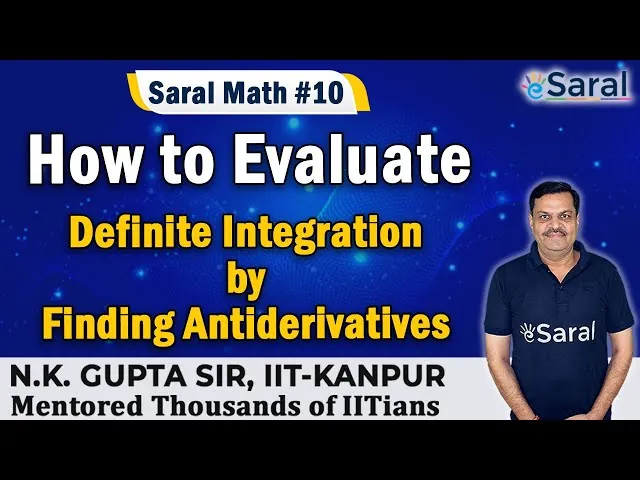 Saral Math #10

eSaral

How to Evaluate

Definite Integration by Finding Antiderivatives

eSaral

N.K. GUPTA SIR, IIT-KANPUR
Mentored Thousands of IITians